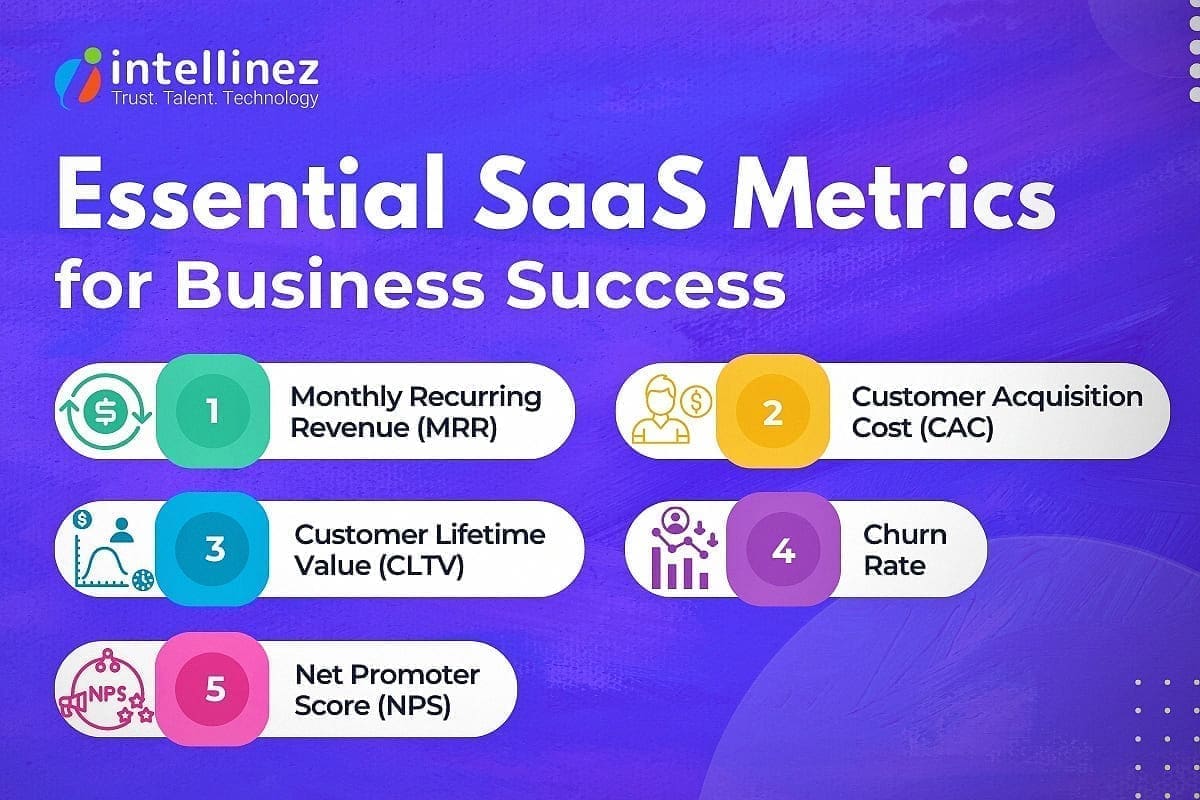 intellinez
Trust. Talent. Technology

Essential SaaS Metrics for Business Success

1 Monthly Recurring Revenue (MRR)

2 Customer Acquisition Cost (CAC)

3 Customer Lifetime Value (CLTV)

4 Churn Rate

NPS
5 Net Promoter Score (NPS)